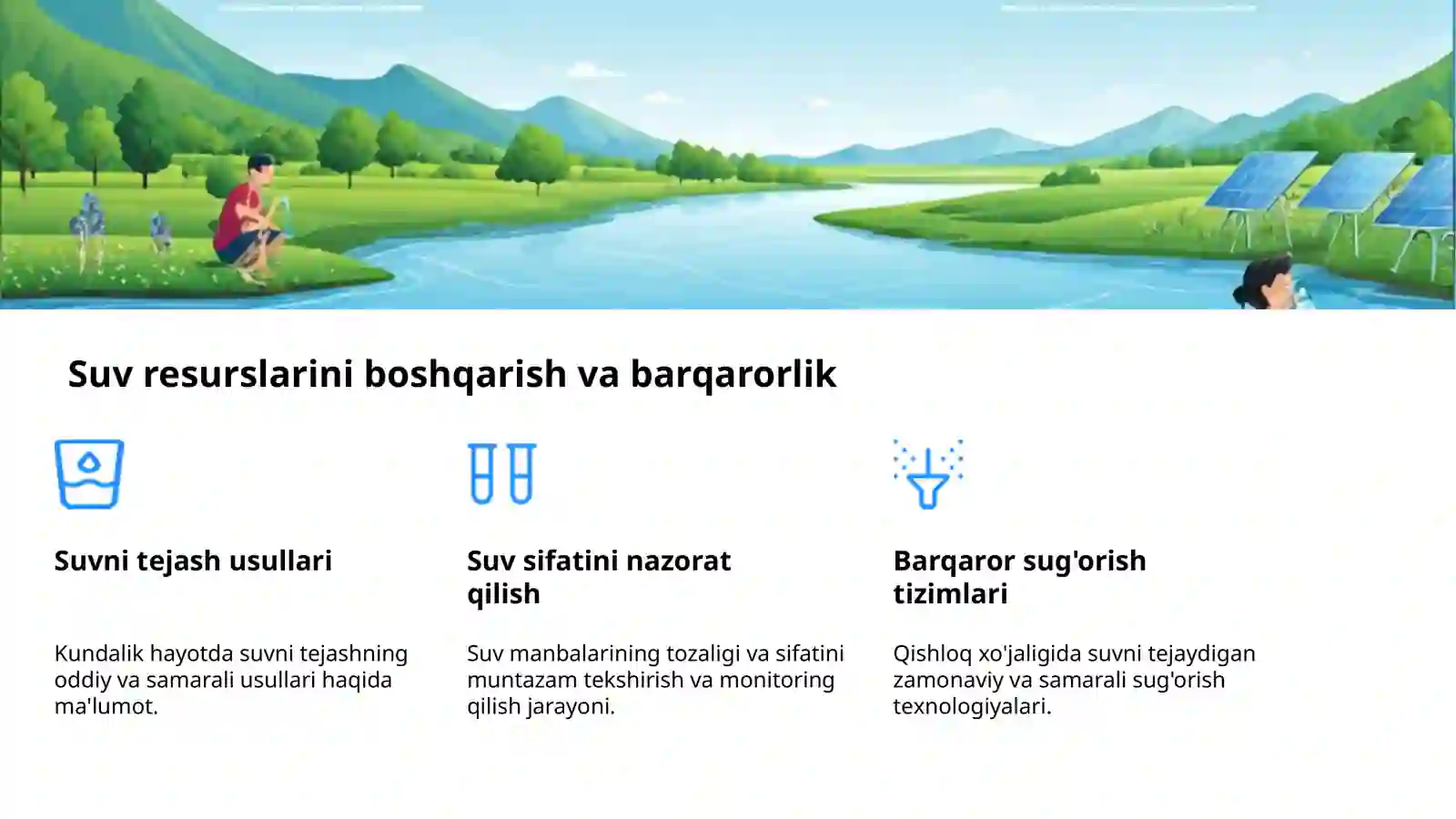 Suv resurslarini boshqarish va barqarorlik

Suvni tejash usullari

Kundalik hayotda suvni tejashning oddiy va samarali usullari haqida ma'lumot.

Suv sifatini nazorat qilish

Suv manbalarining tozaligi va sifatini muntazam tekshirish va monitoring qilish jarayoni.

Barqaror sug'orish tizimlari

Qishloq xo'jaligida suvni tejaydigan zamonaviy va samarali sug'orish texnologiyalari.